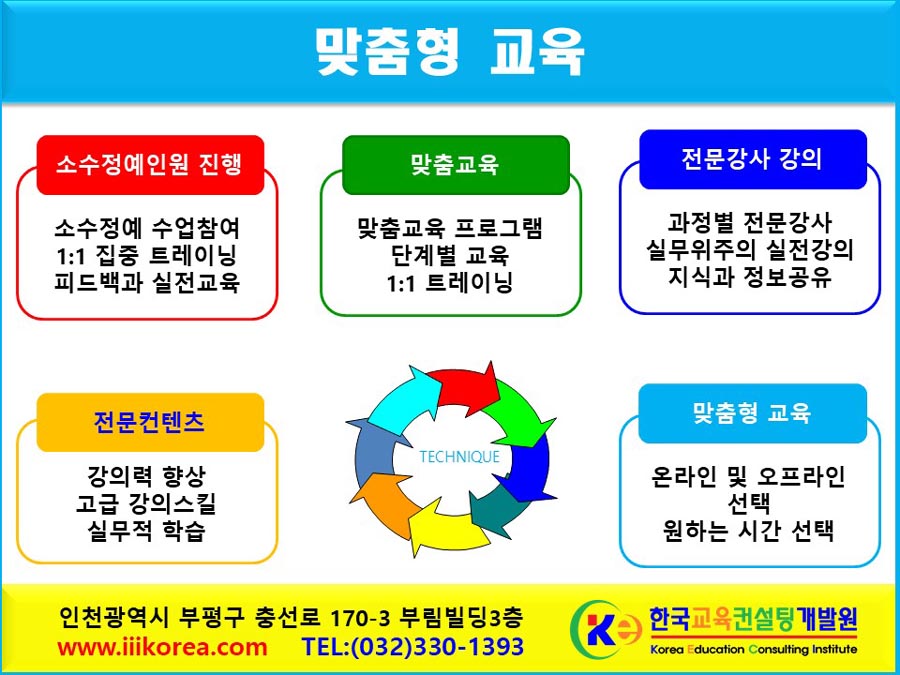 맞춤형 교육

소수정예인원 진행

소수정예 수업참여
1:1 집중 트레이닝
피드백과 실전교육

맞춤교육

맞춤교육 프로그램
단계별 교육
1:1 트레이닝

전문강사 강의

과정별 전문강사
실무위주의 실전강의
지식과 정보공유

전문컨텐츠

강의력 향상
고급 강의스킬
실무적 학습

TECHNIQUE

맞춤형 교육

온라인 및 오프라인 선택
원하는 시간 선택

인천광역시 부평구 충선로 170-3 부림빌딩3층
www.iiikorea.com TEL:(032)330-1393

한국교육컨설팅개발원
Korea Education Consulting Institute